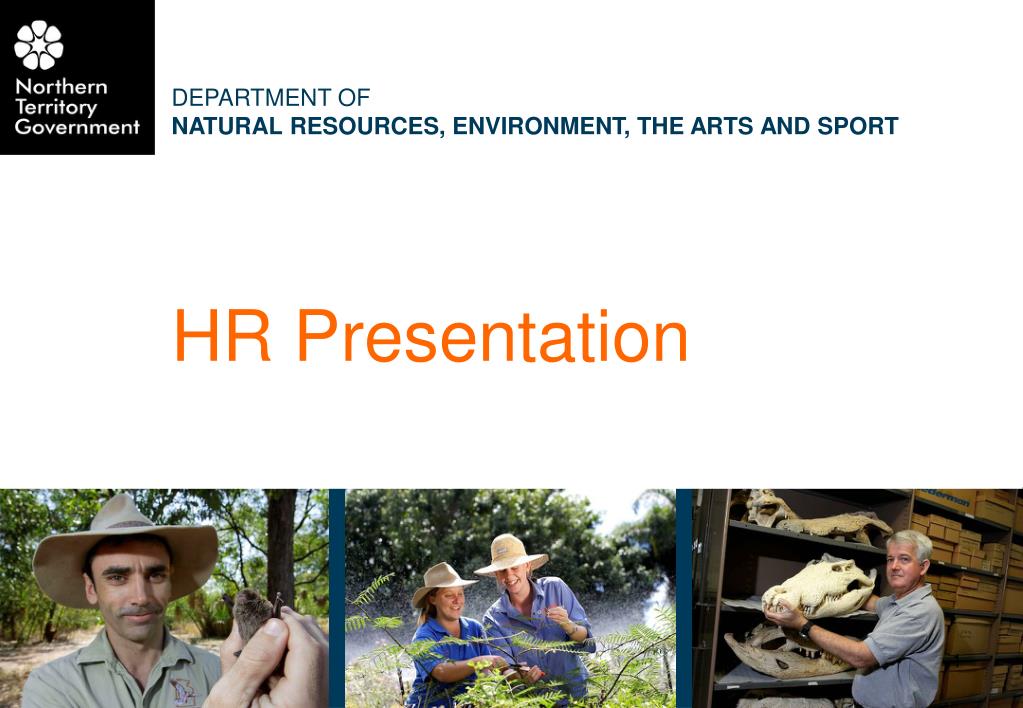 Northern Territory Government

DEPARTMENT OF
NATURAL RESOURCES, ENVIRONMENT, THE ARTS AND SPORT

HR Presentation